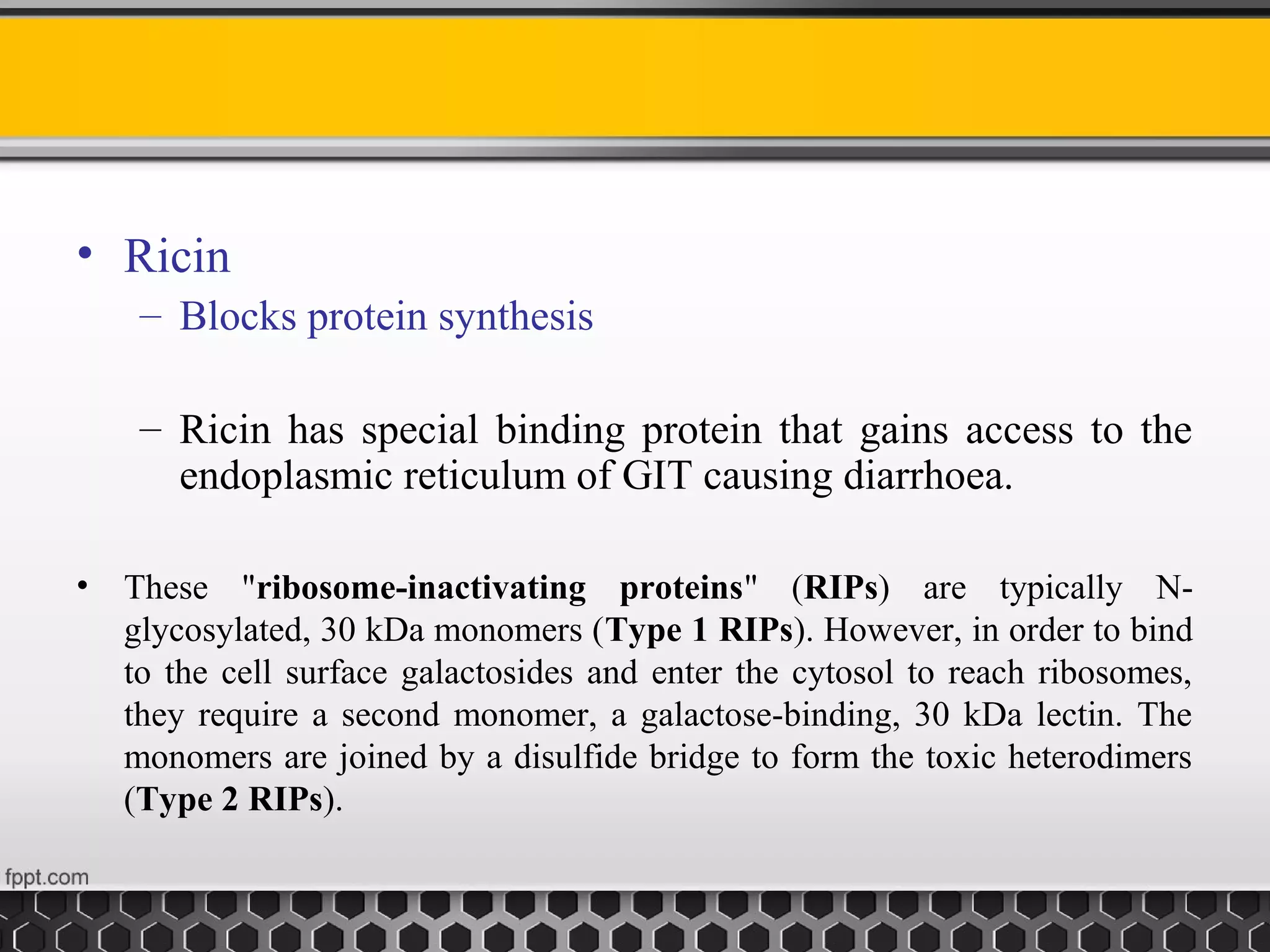 • Ricin
– Blocks protein synthesis

– Ricin has special binding protein that gains access to the endoplasmic reticulum of GIT causing diarrhoea.

• These "ribosome-inactivating proteins" (RIPs) are typically N-glycosylated, 30 kDa monomers (Type 1 RIPs). However, in order to bind to the cell surface galactosides and enter the cytosol to reach ribosomes, they require a second monomer, a galactose-binding, 30 kDa lectin. The monomers are joined by a disulfide bridge to form the toxic heterodimers (Type 2 RIPs).

fppt.com